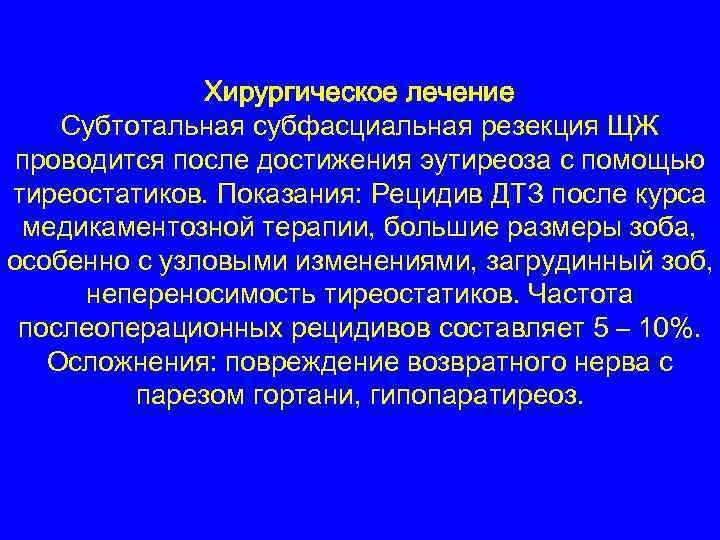 Хирургическое лечение
Субтотальная субфасциальная резекция ЩЖ проводится после достижения эутиреоза с помощью тиреостатиков. Показания: Рецидив ДТЗ после курса медикаментозной терапии, большие размеры зоба, особенно с узловыми изменениями, загрудинный зоб, непереносимость тиреостатиков. Частота послеоперационных рецидивов составляет 5 – 10%. Осложнения: повреждение возвратного нерва с парезом гортани, гипопаратиреоз.